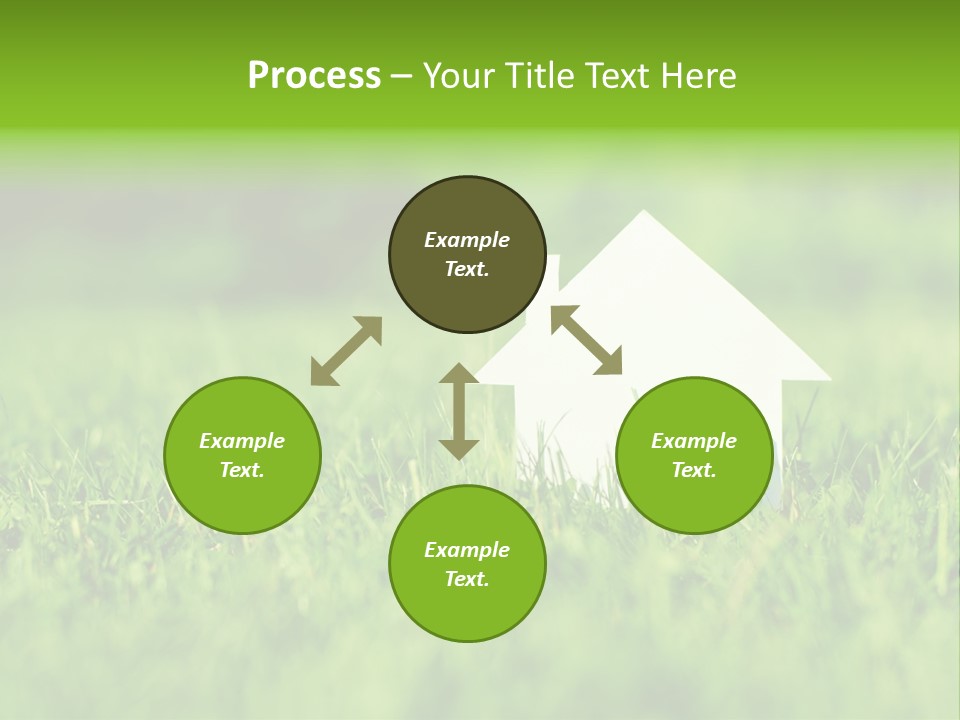 Process – Your Title Text Here

Example Text.

Example Text.

Example Text.

Example Text.